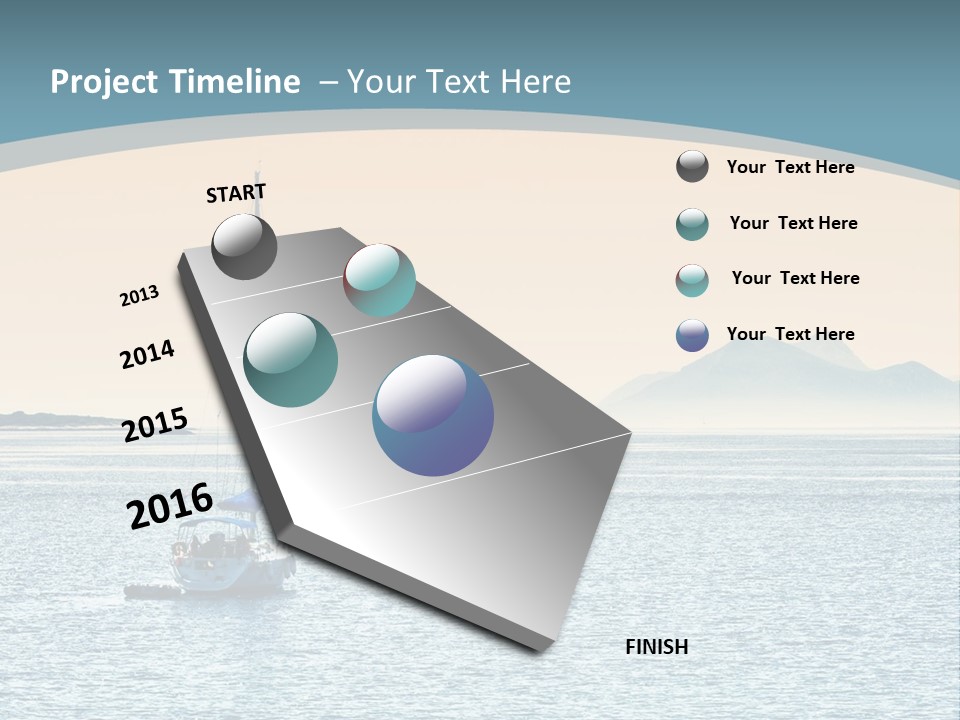 Project Timeline – Your Text Here

Your Text Here

Your Text Here

Your Text Here

Your Text Here

START

2013

2014

2015

2016

FINISH